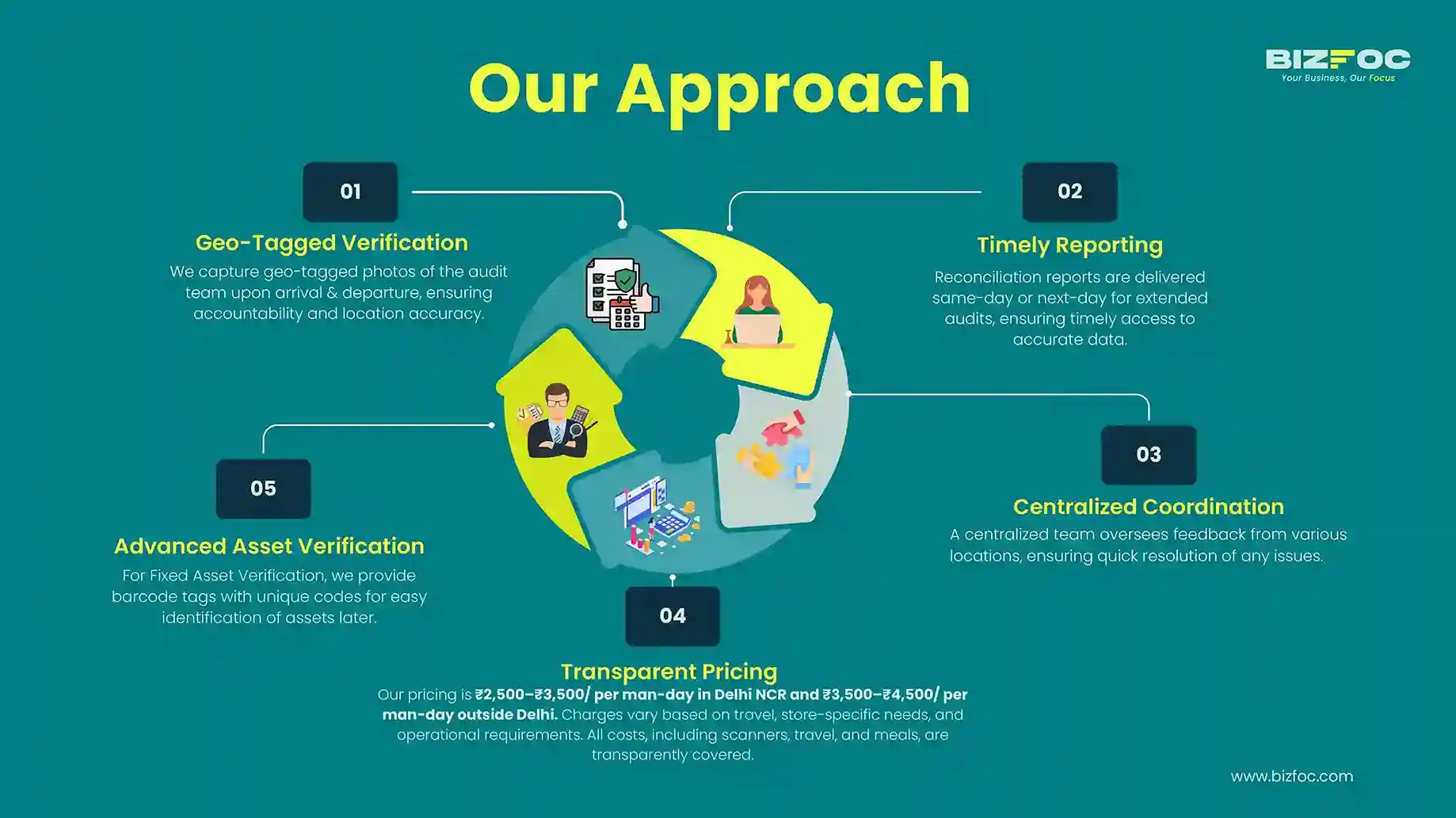 Our Approach

BIZFOC
Your Business, Our Focus

01

Geo-Tagged Verification

We capture geo-tagged photos of the audit team upon arrival & departure, ensuring accountability and location accuracy.

02

Timely Reporting

Reconciliation reports are delivered same-day or next-day for extended audits, ensuring timely access to accurate data.

03

Centralized Coordination

A centralized team oversees feedback from various locations, ensuring quick resolution of any issues.

04

Transparent Pricing

Our pricing is ₹2,500–₹3,500/ per man-day in Delhi NCR and ₹3,500–₹4,500/ per man-day outside Delhi. Charges vary based on travel, store-specific needs, and operational requirements. All costs, including scanners, travel, and meals, are transparently covered.

05

Advanced Asset Verification

For Fixed Asset Verification, we provide barcode tags with unique codes for easy identification of assets later.

www.bizfoc.com